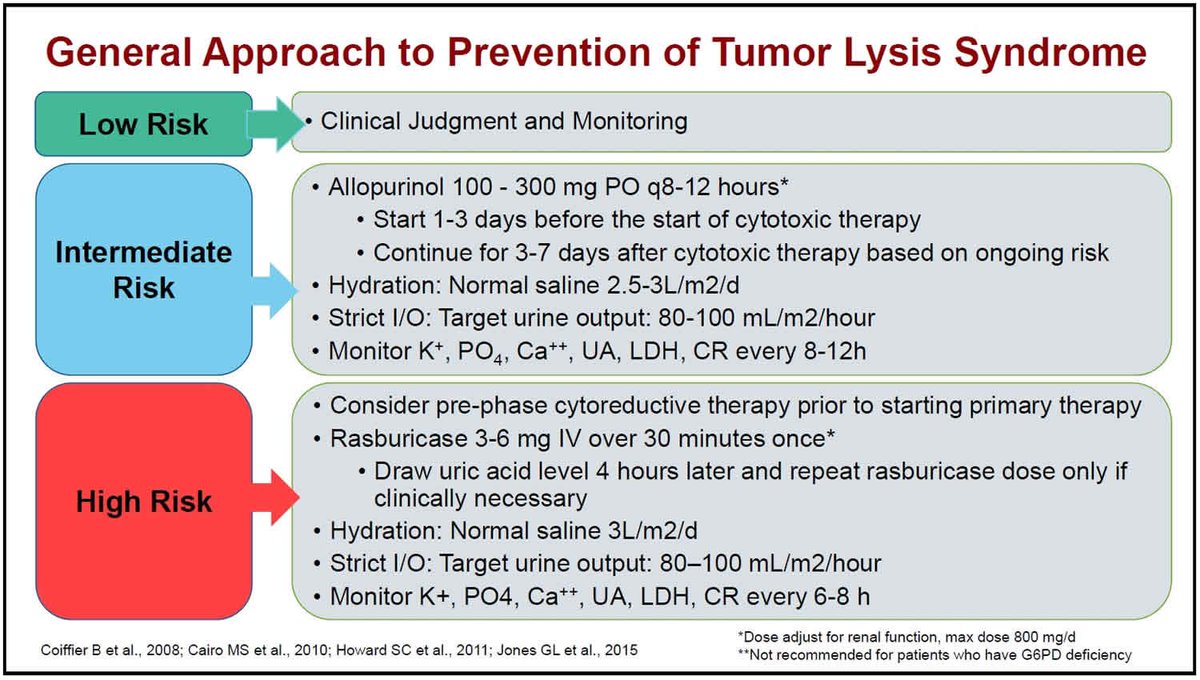 General Approach to Prevention of Tumor Lysis Syndrome

Low Risk

• Clinical Judgment and Monitoring

Intermediate Risk

• Allopurinol 100 - 300 mg PO q8-12 hours*
  • Start 1-3 days before the start of cytotoxic therapy
  • Continue for 3-7 days after cytotoxic therapy based on ongoing risk
• Hydration: Normal saline 2.5-3L/m2/d
• Strict I/O: Target urine output: 80-100 mL/m2/hour
• Monitor $K^+$, $PO_4$, $Ca^{++}$, UA, LDH, CR every 8-12h

High Risk

• Consider pre-phase cytoreductive therapy prior to starting primary therapy
• Rasburicase 3-6 mg IV over 30 minutes once*
  • Draw uric acid level 4 hours later and repeat rasburicase dose only if clinically necessary
• Hydration: Normal saline 3L/m2/d
• Strict I/O: Target urine output: 80–100 mL/m2/hour
• Monitor K+, PO4, $Ca^{++}$, UA, LDH, CR every 6-8 h

Coiffier B et al., 2008; Cairo MS et al., 2010; Howard SC et al., 2011; Jones GL et al., 2015

*Dose adjust for renal function, max dose 800 mg/d
**Not recommended for patients who have G6PD deficiency